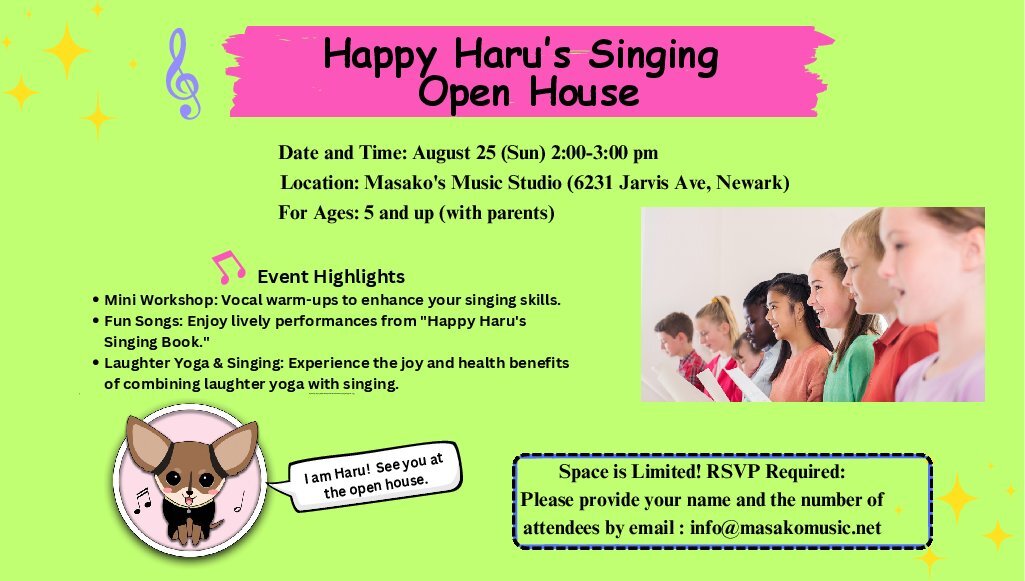 Happy Haru's Singing Open House

Date and Time: August 25 (Sun) 2:00-3:00 pm
Location: Masako's Music Studio (6231 Jarvis Ave, Newark)
For Ages: 5 and up (with parents)

Event Highlights

• Mini Workshop: Vocal warm-ups to enhance your singing skills.
• Fun Songs: Enjoy lively performances from "Happy Haru's Singing Book."
• Laughter Yoga & Singing: Experience the joy and health benefits of combining laughter yoga with singing.

I am Haru! See you at the open house.

Space is Limited! RSVP Required:
Please provide your name and the number of attendees by email : info@masakomusic.net